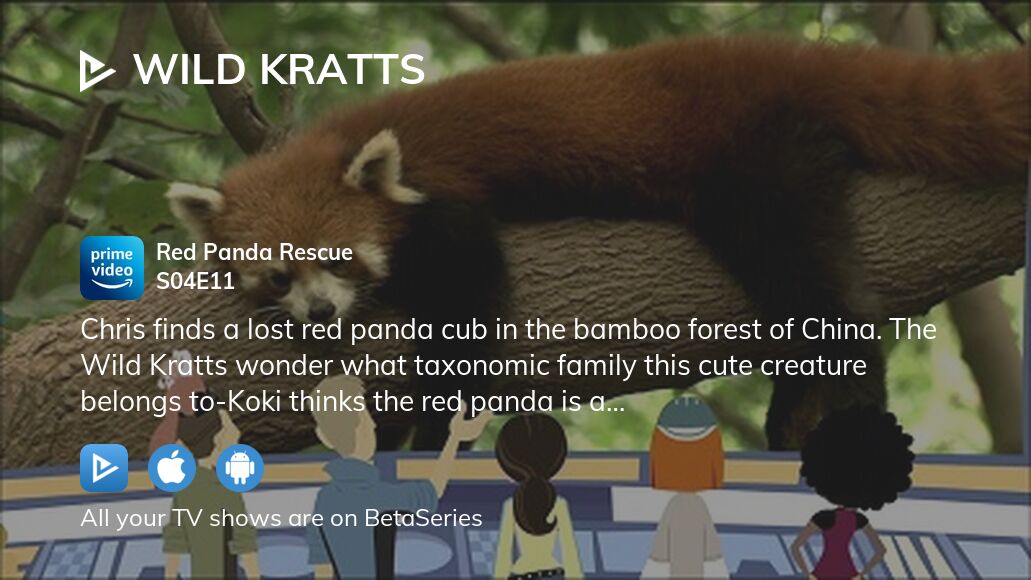 WILD KRATTS

prime video

Red Panda Rescue
S04E11

Chris finds a lost red panda cub in the bamboo forest of China. The Wild Kratts wonder what taxonomic family this cute creature belongs to-Koki thinks the red panda is a...

All your TV shows are on BetaSeries